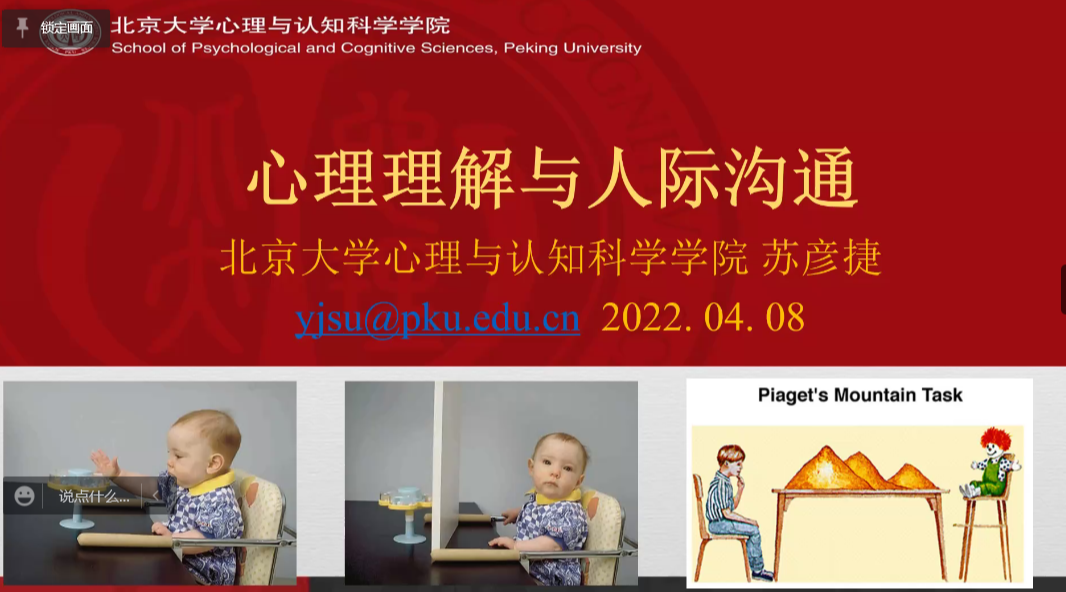 锁定画面

北京大学心理与认知科学学院
School of Psychological and Cognitive Sciences, Peking University

心理理解与人际沟通

北京大学心理与认知科学学院 苏彦捷

yjsu@pku.edu.cn 2022. 04. 08

说点什么...

Piaget's Mountain Task